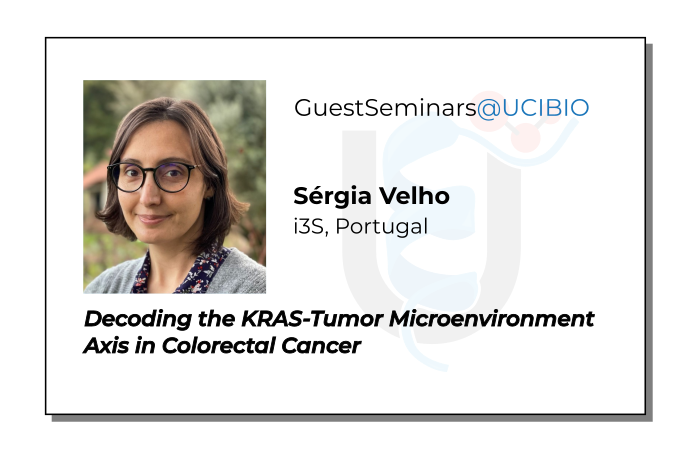 GuestSeminars@UCIBIO

Sérgia Velho
i3S, Portugal

Decoding the KRAS-Tumor Microenvironment Axis in Colorectal Cancer